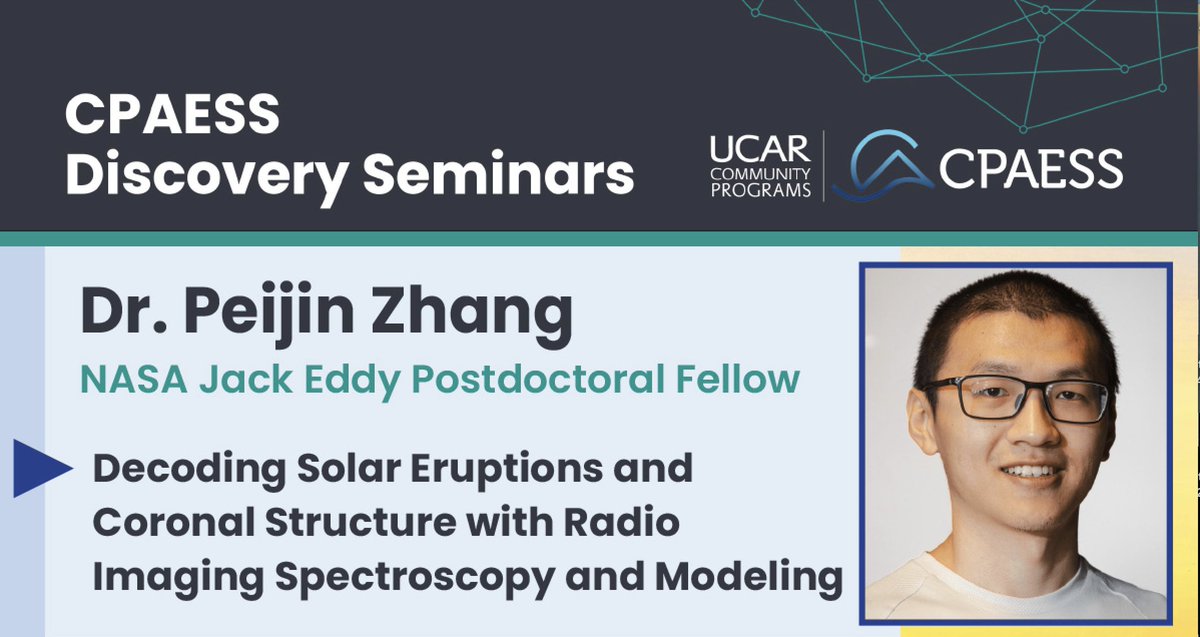 CPAESS
Discovery Seminars

UCAR COMMUNITY PROGRAMS

CPAESS

Dr. Peijin Zhang

NASA Jack Eddy Postdoctoral Fellow

Decoding Solar Eruptions and Coronal Structure with Radio Imaging Spectroscopy and Modeling